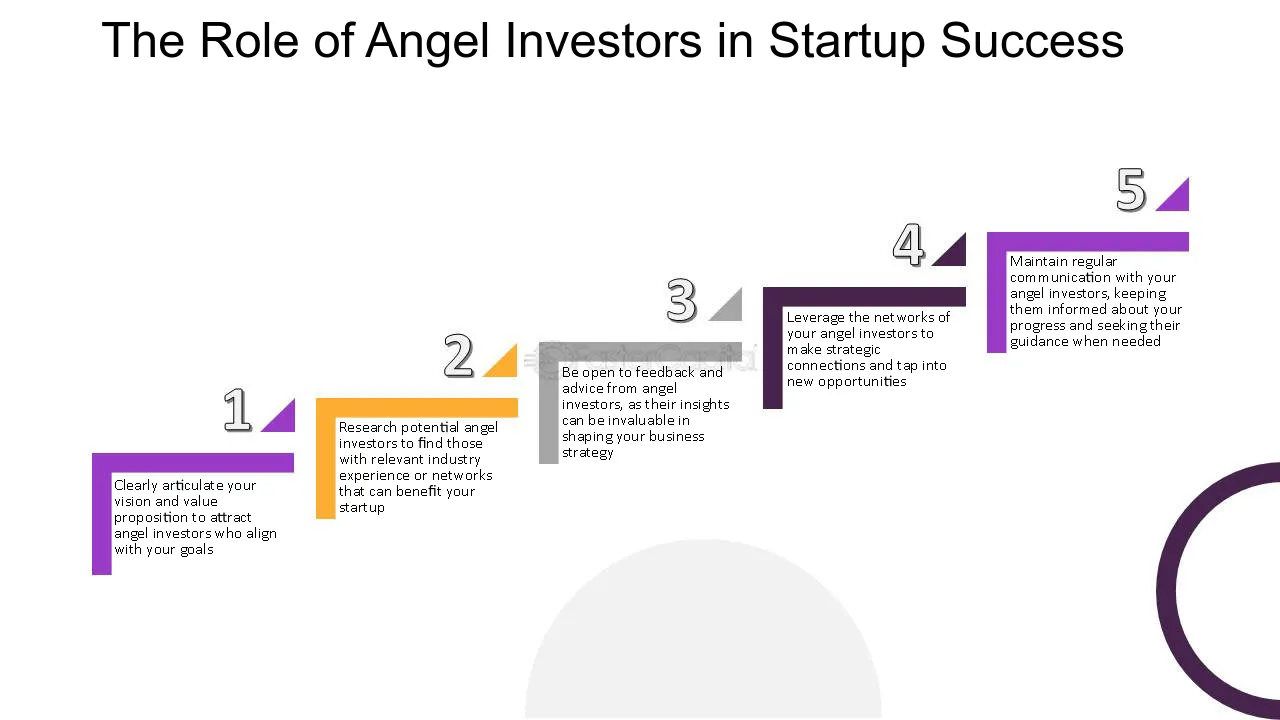 The Role of Angel Investors in Startup Success

1

Clearly articulate your vision and value proposition to attract angel investors who align with your goals

2

Research potential angel investors to find those with relevant industry experience or networks that can benefit your startup

3

Be open to feedback and advice from angel investors, as their insights can be invaluable in shaping your business strategy

4

Leverage the networks of your angel investors to make strategic connections and tap into new opportunities

5

Maintain regular communication with your angel investors, keeping them informed about your progress and seeking their guidance when needed